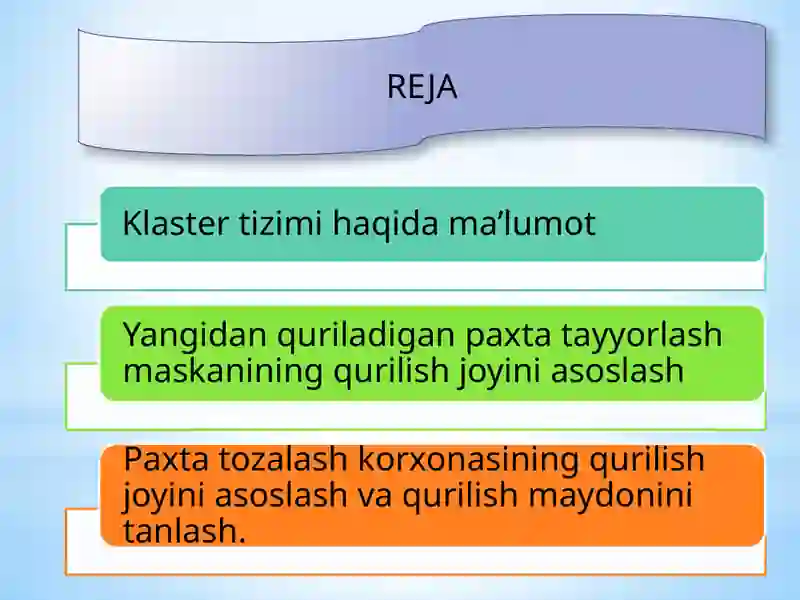 REJA

Klaster tizimi haqida ma’lumot

Yangidan quriladigan paxta tayyorlash maskanining qurilish joyini asoslash

Paxta tozalash korxonasining qurilish joyini asoslash va qurilish maydonini tanlash.